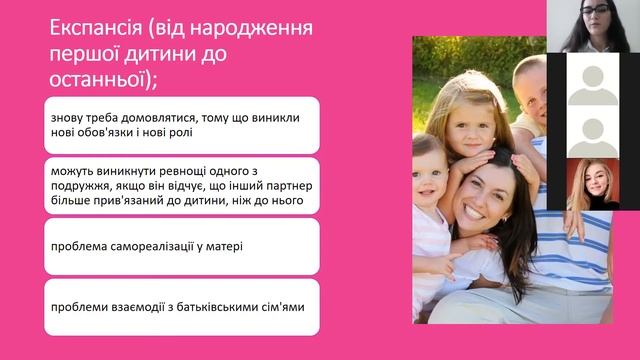 Експансія (від народження першої дитини до останньої);

знову треба домовлятися, тому що виникли нові обов'язки і нові ролі

можуть виникнути ревнощі одного з подружжя, якщо він відчує, що інший партнер більше прив'язаний до дитини, ніж до нього

проблема самореалізації у матері

проблеми взаємодії з батьківськими сім'ями